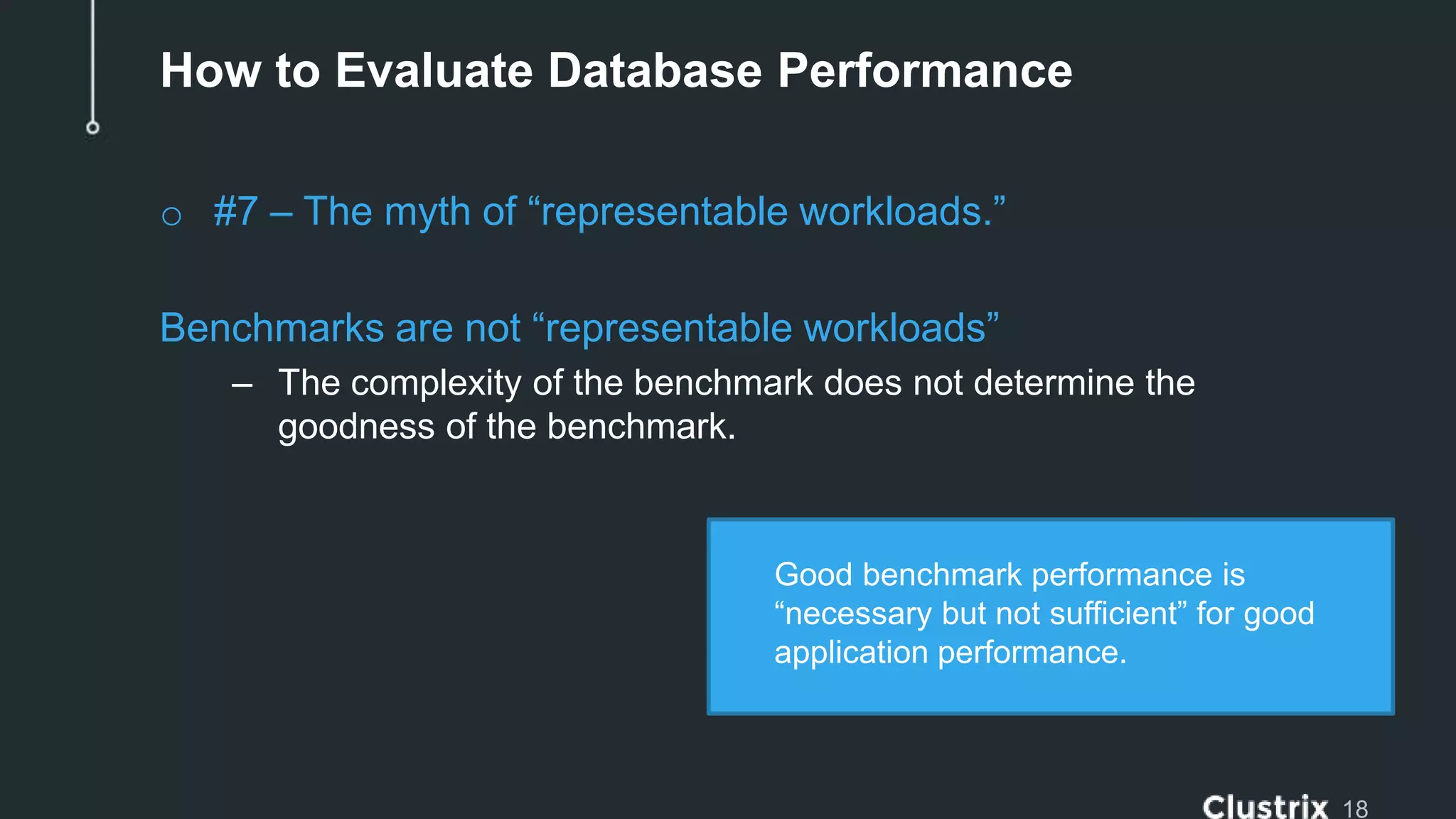 How to Evaluate Database Performance

○ #7 – The myth of “representable workloads.”

Benchmarks are not “representable workloads”

– The complexity of the benchmark does not determine the goodness of the benchmark.

Good benchmark performance is “necessary but not sufficient” for good application performance.

Clustrix 18